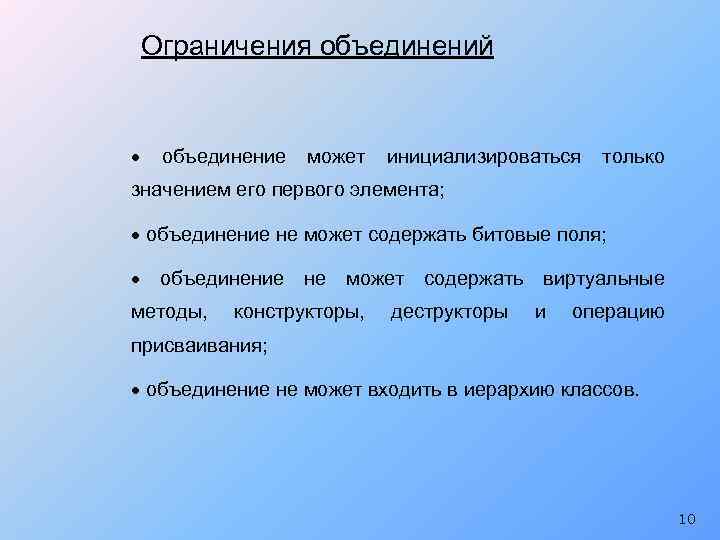 Ограничения объединений

• объединение может инициализироваться только значением его первого элемента;

• объединение не может содержать битовые поля;

• объединение не может содержать виртуальные методы, конструкторы, деструкторы и операцию присваивания;

• объединение не может входить в иерархию классов.

10